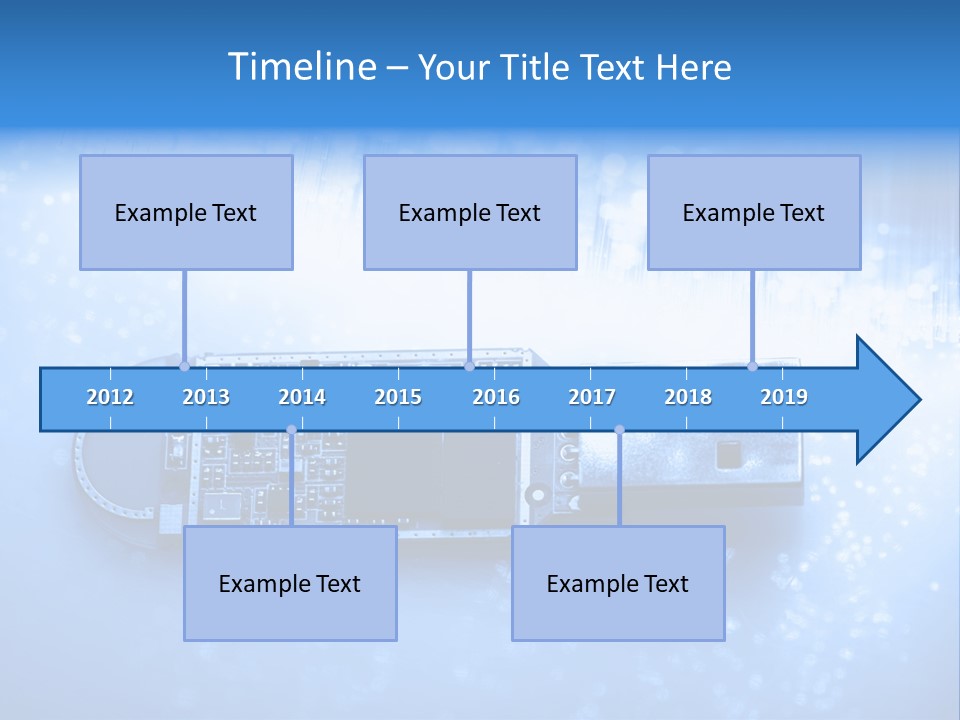 Timeline – Your Title Text Here

Example Text

Example Text

Example Text

2012 2013 2014 2015 2016 2017 2018 2019

Example Text

Example Text